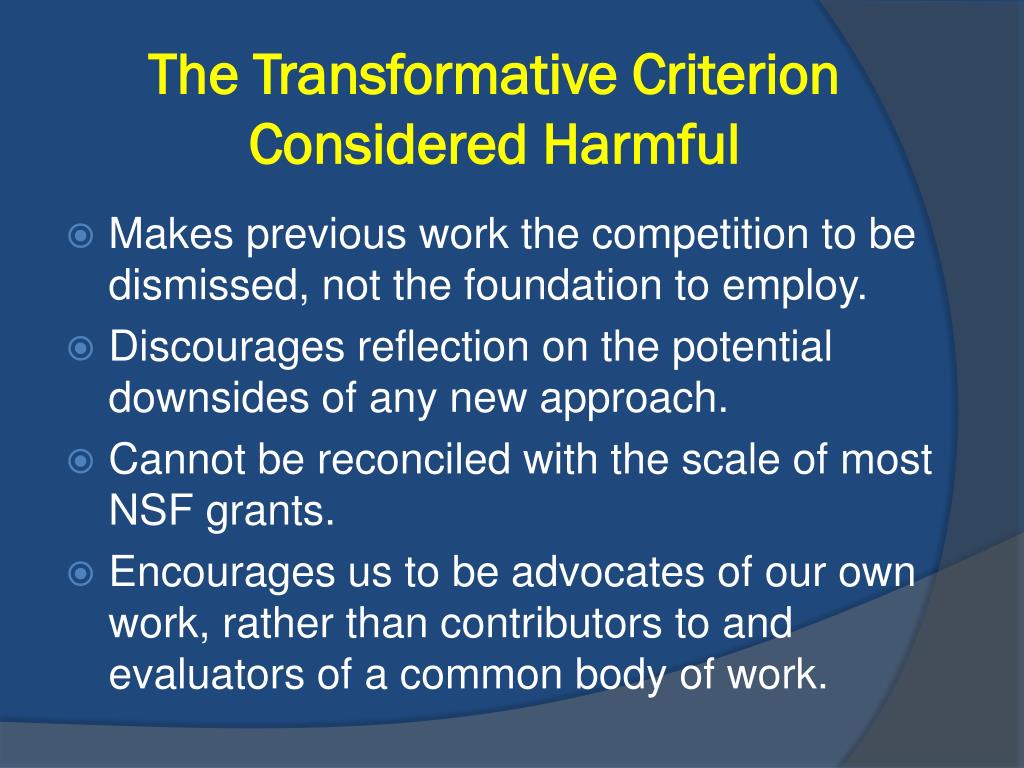 The Transformative Criterion Considered Harmful

Makes previous work the competition to be dismissed, not the foundation to employ.

Discourages reflection on the potential downsides of any new approach.

Cannot be reconciled with the scale of most NSF grants.

Encourages us to be advocates of our own work, rather than contributors to and evaluators of a common body of work.